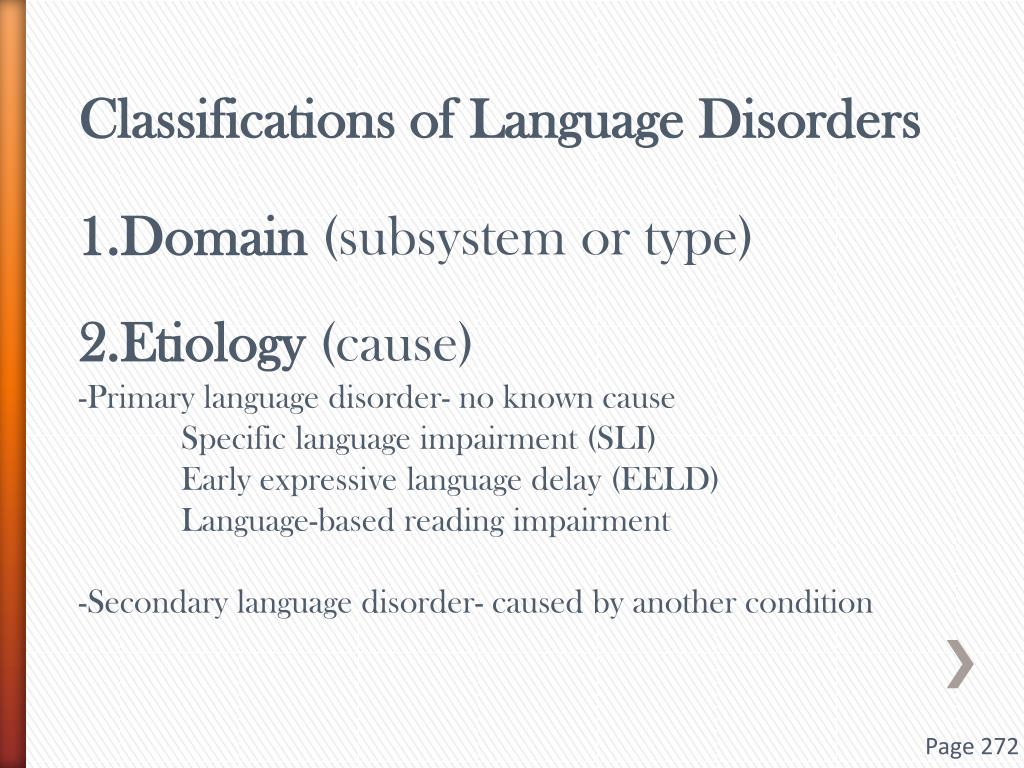 Classifications of Language Disorders

1.Domain (subsystem or type)

2.Etiology (cause)

-Primary language disorder- no known cause

Specific language impairment (SLI)

Early expressive language delay (EELD)

Language-based reading impairment

-Secondary language disorder- caused by another condition

Page 272